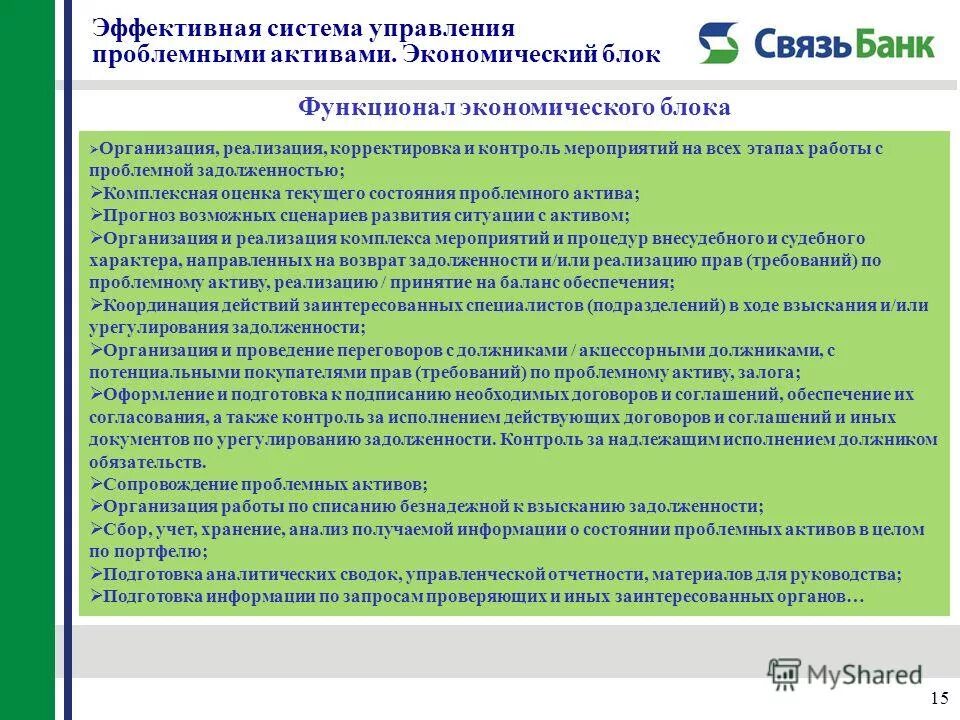 Эффективная система управления проблемными активами. Экономический блок

СвязьБанк

Функционал экономического блока

➢Организация, реализация, корректировка и контроль мероприятий на всех этапах работы с проблемной задолженностью;
➢Комплексная оценка текущего состояния проблемного актива;
➢Прогноз возможных сценариев развития ситуации с активом;
➢Организация и реализация комплекса мероприятий и процедур внесудебного и судебного характера, направленных на возврат задолженности и/или реализацию прав (требований) по проблемному активу, реализацию / принятие на баланс обеспечения;
➢Координация действий заинтересованных специалистов (подразделений) в ходе взыскания и/или урегулирования задолженности;
➢Организация и проведение переговоров с должниками / акцессорными должниками, с потенциальными покупателями прав (требований) по проблемному активу, залога;
➢Оформление и подготовка к подписанию необходимых договоров и соглашений, обеспечение их согласования, а также контроль за исполнением действующих договоров и соглашений и иных документов по урегулированию задолженности. Контроль за надлежащим исполнением должником обязательств.
➢Сопровождение проблемных активов;
➢Организация работы по списанию безнадежной к взысканию задолженности;
➢Сбор, учет, хранение, анализ получаемой информации о состоянии проблемных активов в целом по портфелю;
➢Подготовка аналитических сводок, управленческой отчетности, материалов для руководства;
➢Подготовка информации по запросам проверяющих и иных заинтересованных органов…

MyShared

15